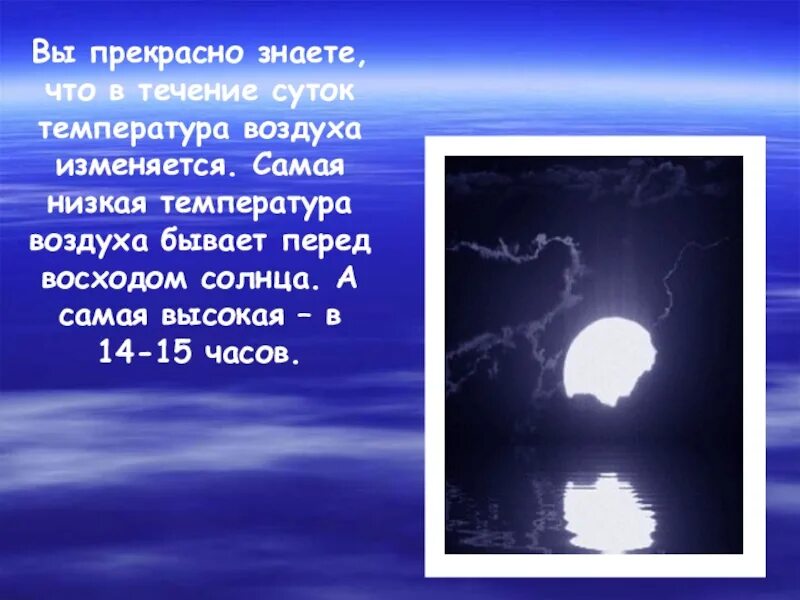 Вы прекрасно знаете, что в течение суток температура воздуха изменяется. Самая низкая температура воздуха бывает перед восходом солнца. А самая высокая – в 14-15 часов.